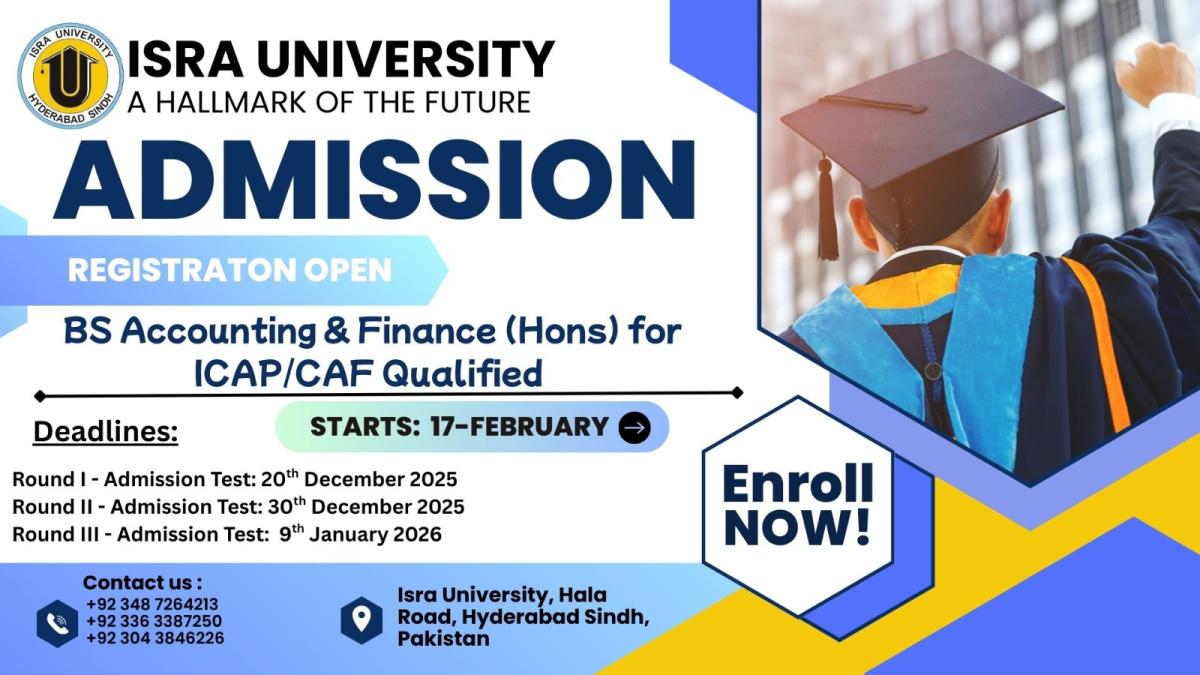 ISRA UNIVERSITY
HYDERABAD SINDH

ISRA UNIVERSITY
A HALLMARK OF THE FUTURE

ADMISSION

REGISTRATON OPEN

BS Accounting & Finance (Hons) for ICAP/CAF Qualified

Deadlines:

STARTS: 17-FEBRUARY

Round I - Admission Test: 20$^{th}$ December 2025
Round II - Admission Test: 30$^{th}$ December 2025
Round III - Admission Test: 9$^{th}$ January 2026

Enroll NOW!

Contact us :
+92 348 7264213
+92 336 3387250
+92 304 3846226

Isra University, Hala Road, Hyderabad Sindh, Pakistan